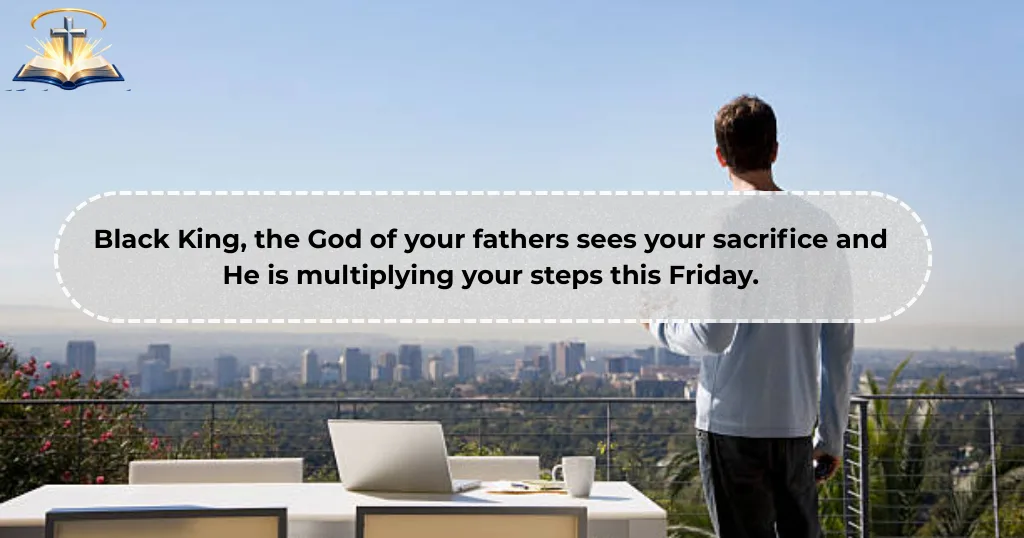 Black King, the God of your fathers sees your sacrifice and He is multiplying your steps this Friday.